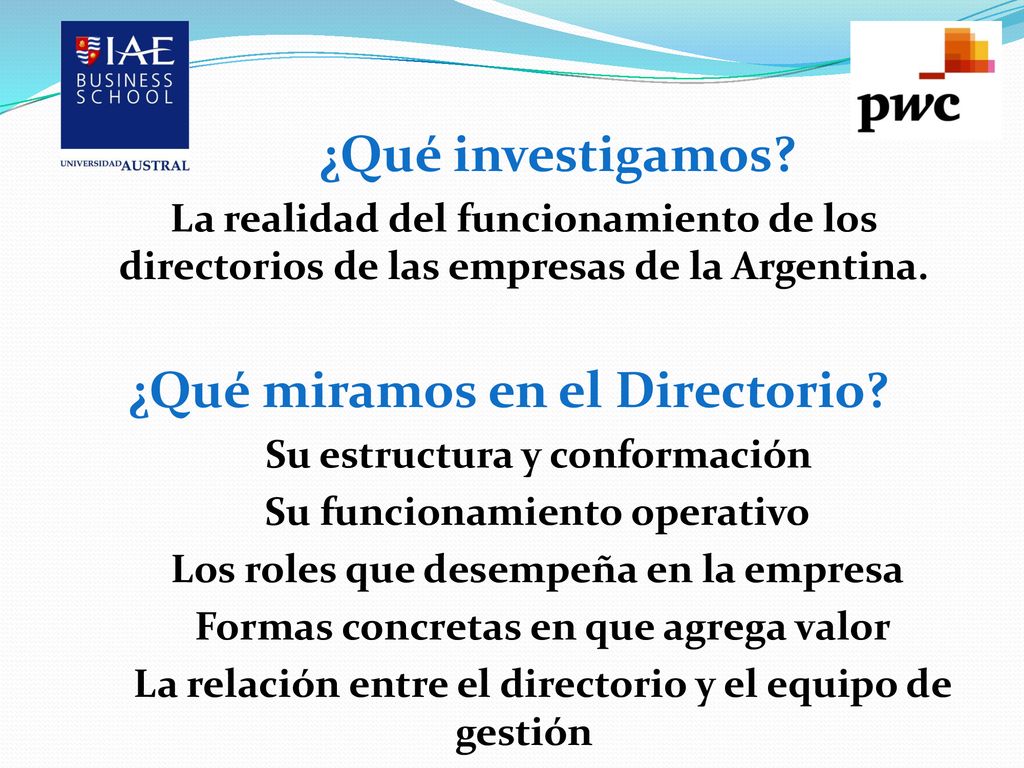 IAE
BUSINESS SCHOOL
UNIVERSIDAD AUSTRAL

pwc

¿Qué investigamos?

La realidad del funcionamiento de los directorios de las empresas de la Argentina.

¿Qué miramos en el Directorio?

Su estructura y conformación

Su funcionamiento operativo

Los roles que desempeña en la empresa

Formas concretas en que agrega valor

La relación entre el directorio y el equipo de gestión